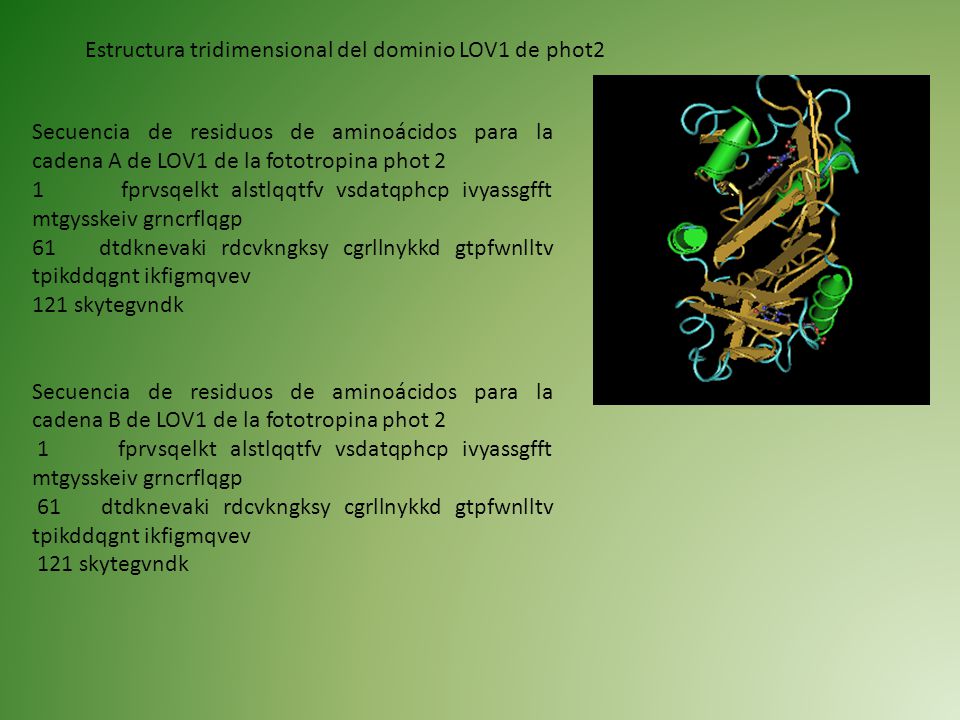 Estructura tridimensional del dominio LOV1 de phot2

Secuencia de residuos de aminoácidos para la cadena A de LOV1 de la fototropina phot 2
1 fprvsqelkt alstlqqtfv vsdatqphcp ivyassgfft mtgysskeiv grncrflqgp
61 dtdknevaki rdcvkngksy cgrllnykkd gtpfwnlltv tpikddqgnt ikfigmqvev
121 skytegvndk

Secuencia de residuos de aminoácidos para la cadena B de LOV1 de la fototropina phot 2
1 fprvsqelkt alstlqqtfv vsdatqphcp ivyassgfft mtgysskeiv grncrflqgp
61 dtdknevaki rdcvkngksy cgrllnykkd gtpfwnlltv tpikddqgnt ikfigmqvev
121 skytegvndk